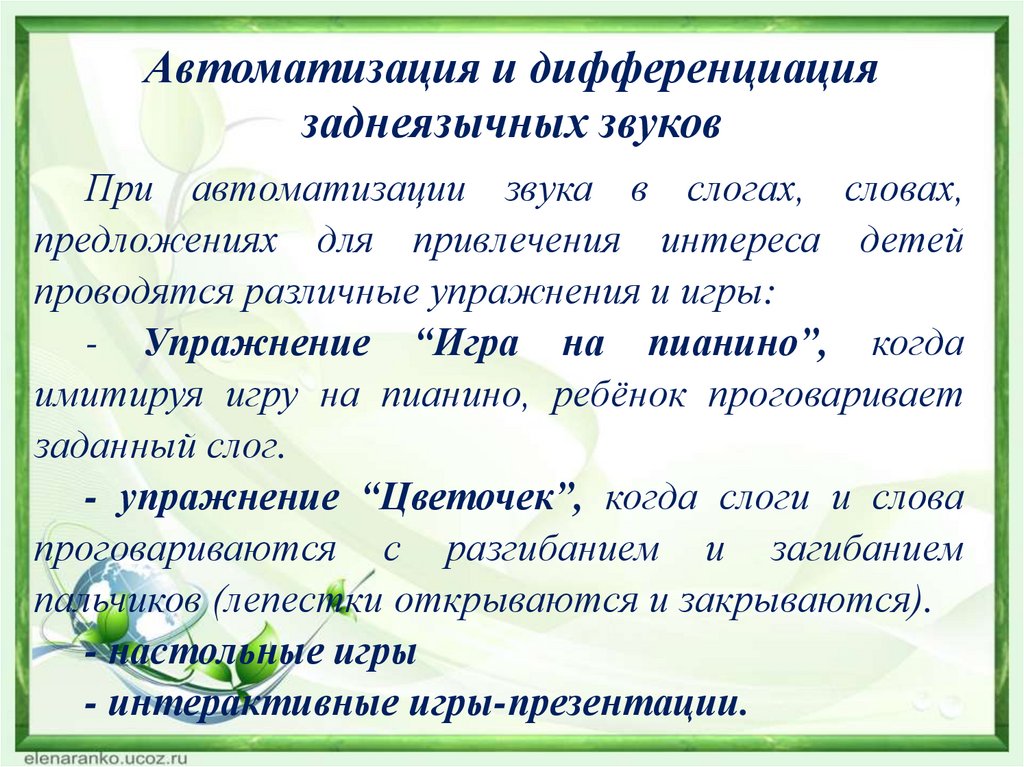 Автоматизация и дифференциация заднеязычных звуков

При автоматизации звука в слогах, словах, предложениях для привлечения интереса детей проводятся различные упражнения и игры:

- Упражнение “Игра на пианино”, когда имитируя игру на пианино, ребёнок проговаривает заданный слог.

- упражнение “Цветочек”, когда слоги и слова проговариваются с разгибанием и загибанием пальчиков (лепестки открываются и закрываются).

- настольные игры

- интерактивные игры-презентации.

elenaranko.ucoz.ru